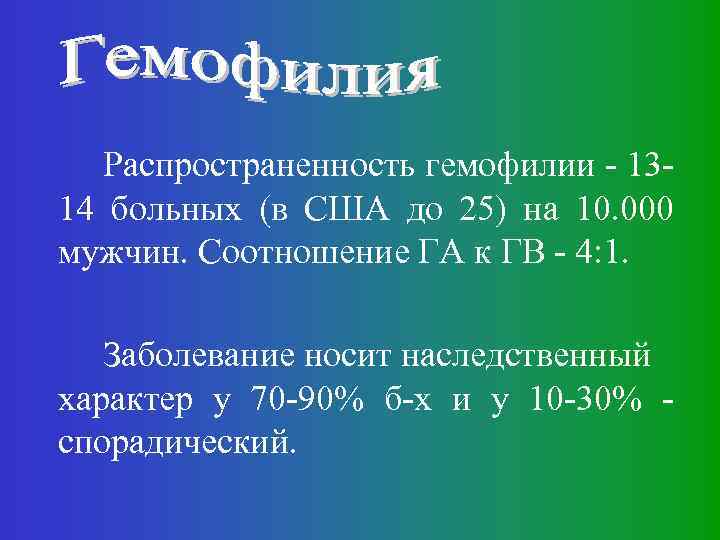 Гемофилия

Распространенность гемофилии - 13-14 больных (в США до 25) на 10.000 мужчин. Соотношение ГА к ГВ - 4:1.

Заболевание носит наследственный характер у 70-90% б-х и у 10-30% - спорадический.